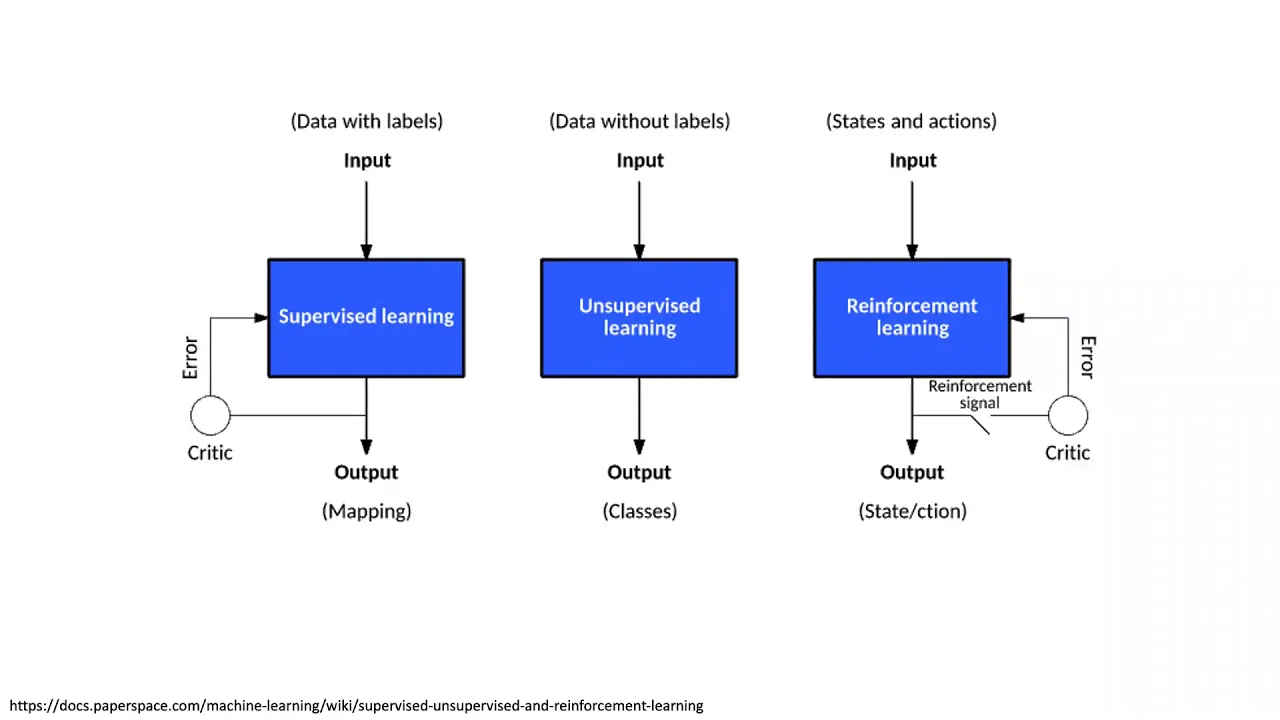 (Data with labels)

Input

Supervised learning

Error

Critic

Output

(Mapping)

(Data without labels)

Input

Unsupervised learning

Output

(Classes)

(States and actions)

Input

Reinforcement learning

Error

Reinforcement signal

Critic

Output

(State/ction)

https://docs.paperspace.com/machine-learning/wiki/supervised-unsupervised-and-reinforcement-learning